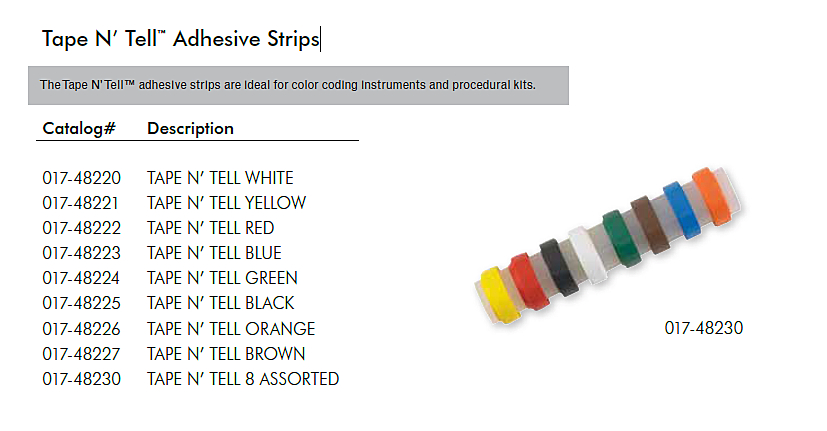 Tape N' Tell™ Adhesive Strips

The Tape N' Tell™ adhesive strips are ideal for color coding instruments and procedural kits.

| Catalog# | Description |
|---|---|
| 017-48220 | TAPE N' TELL WHITE |
| 017-48221 | TAPE N' TELL YELLOW |
| 017-48222 | TAPE N' TELL RED |
| 017-48223 | TAPE N' TELL BLUE |
| 017-48224 | TAPE N' TELL GREEN |
| 017-48225 | TAPE N' TELL BLACK |
| 017-48226 | TAPE N' TELL ORANGE |
| 017-48227 | TAPE N' TELL BROWN |
| 017-48230 | TAPE N' TELL 8 ASSORTED |

017-48230